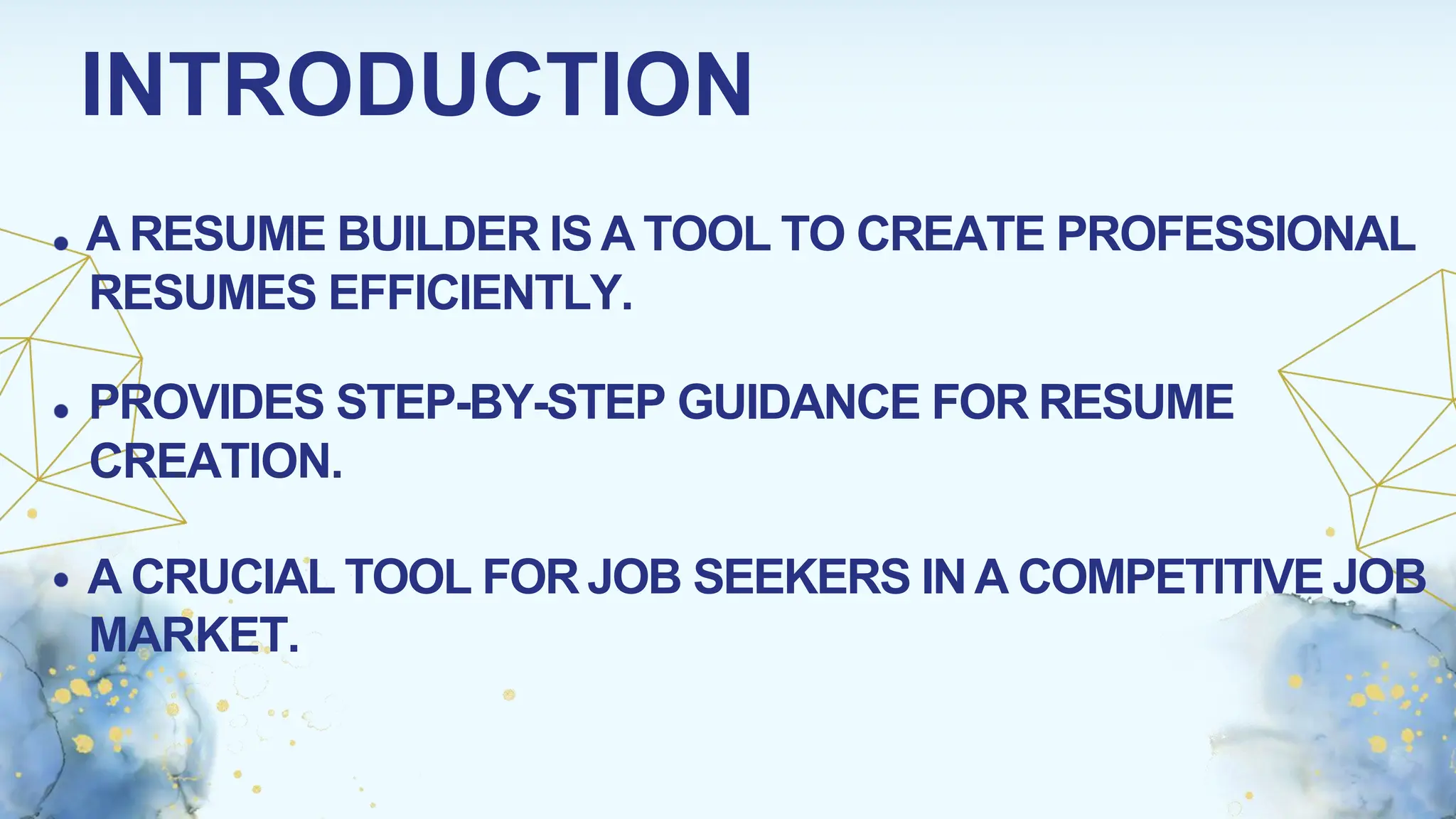 INTRODUCTION

• A RESUME BUILDER IS A TOOL TO CREATE PROFESSIONAL RESUMES EFFICIENTLY.

• PROVIDES STEP-BY-STEP GUIDANCE FOR RESUME CREATION.

• A CRUCIAL TOOL FOR JOB SEEKERS IN A COMPETITIVE JOB MARKET.